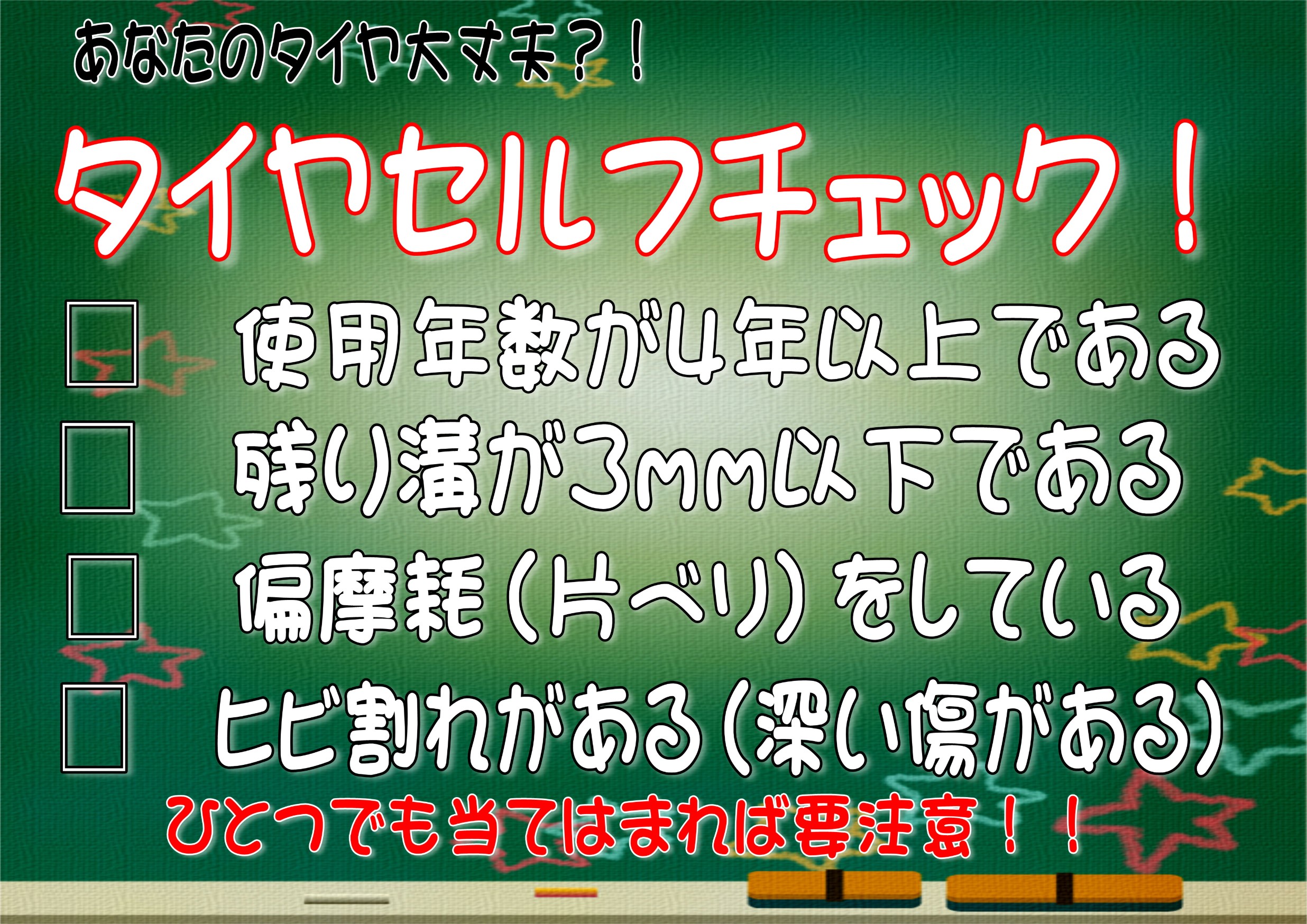 あなたのタイヤ大丈夫？！

タイヤセルフチェック！

□　使用年数が4年以上である

□　残り溝が3mm以下である

□　偏摩耗（片べり）をしている

□　ヒビ割れがある（深い傷がある）

ひとつでも当てはまれば要注意！！